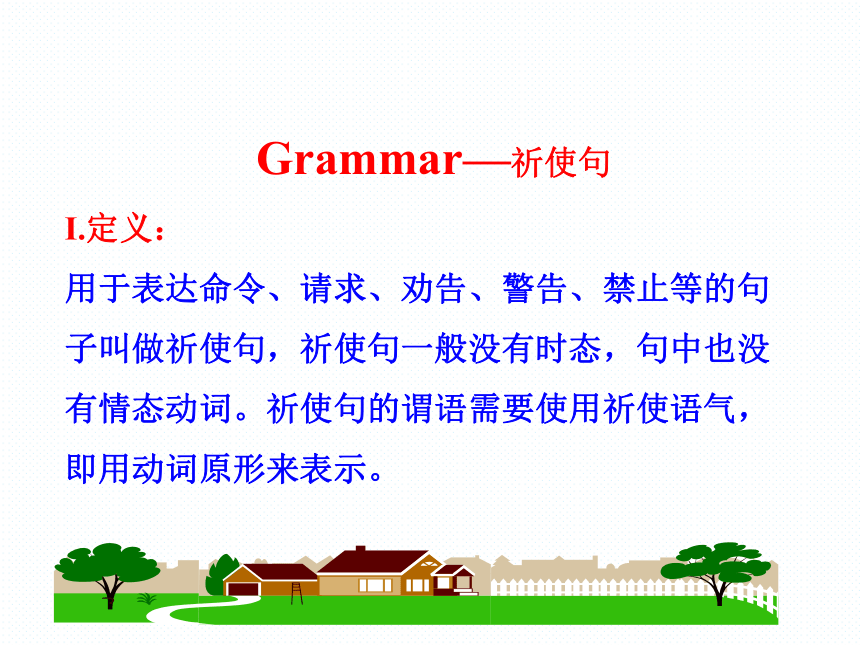 Grammar—祈使句

I.定义：

用于表达命令、请求、劝告、警告、禁止等的句子叫做祈使句，祈使句一般没有时态，句中也没有情态动词。祈使句的谓语需要使用祈使语气，即用动词原形来表示。